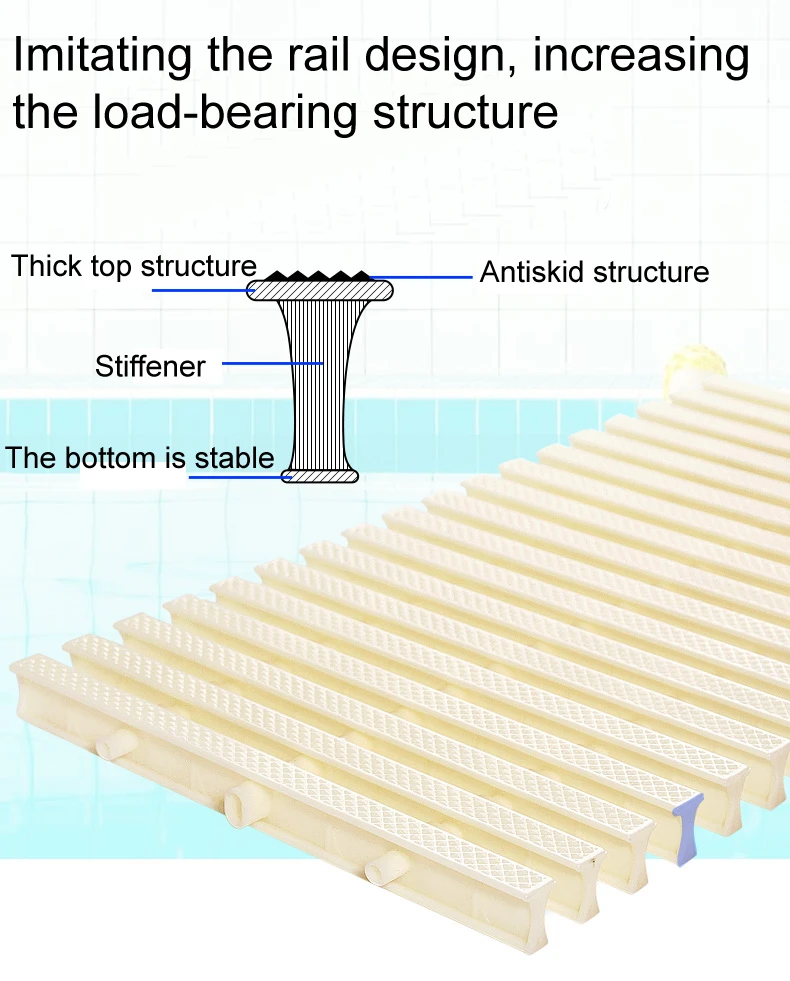 Imitating the rail design, increasing the load-bearing structure

Thick top structure

Antiskid structure

Stiffener

The bottom is stable